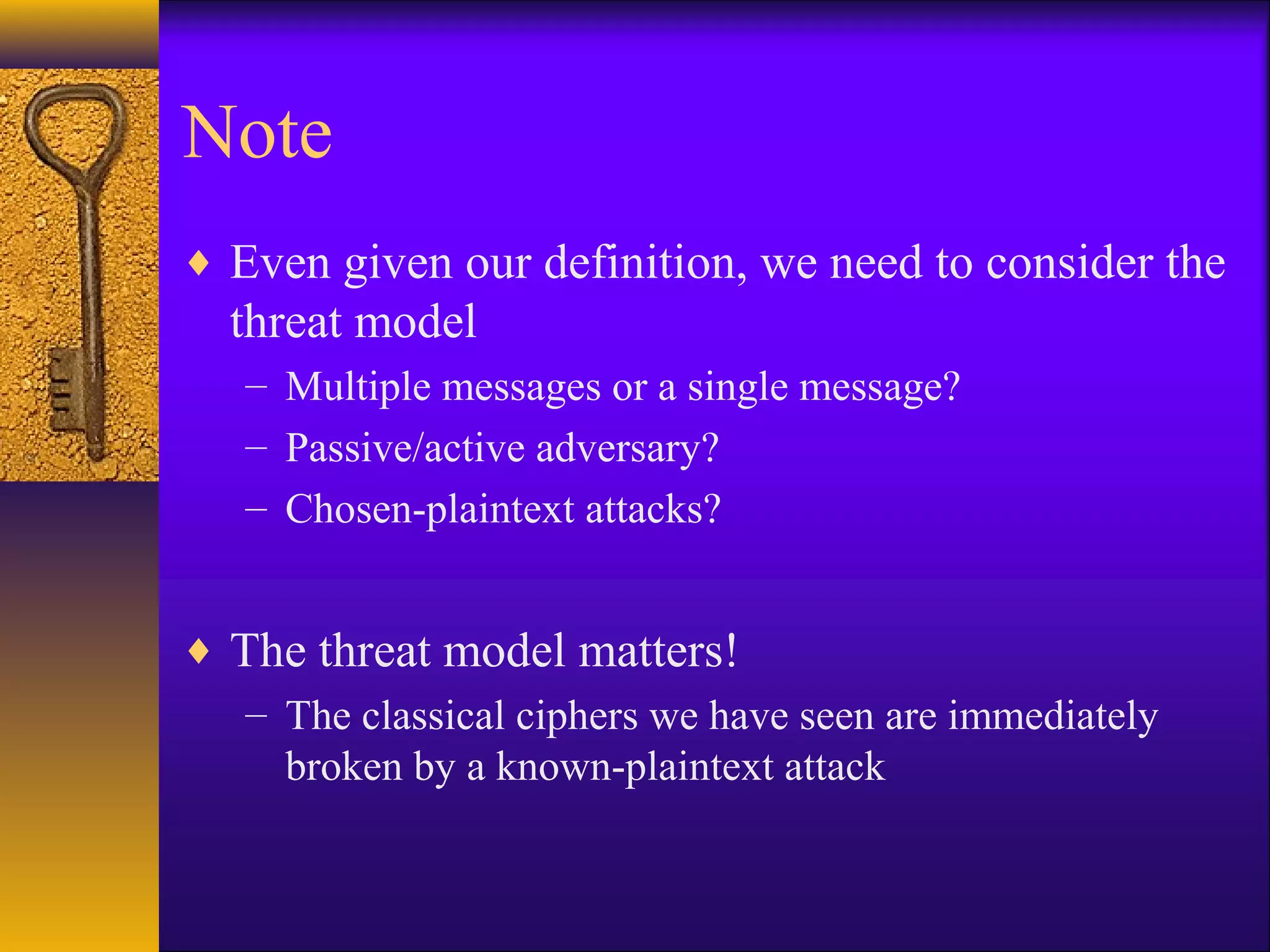 Note

♦ Even given our definition, we need to consider the threat model

– Multiple messages or a single message?

– Passive/active adversary?

– Chosen-plaintext attacks?

♦ The threat model matters!

– The classical ciphers we have seen are immediately broken by a known-plaintext attack